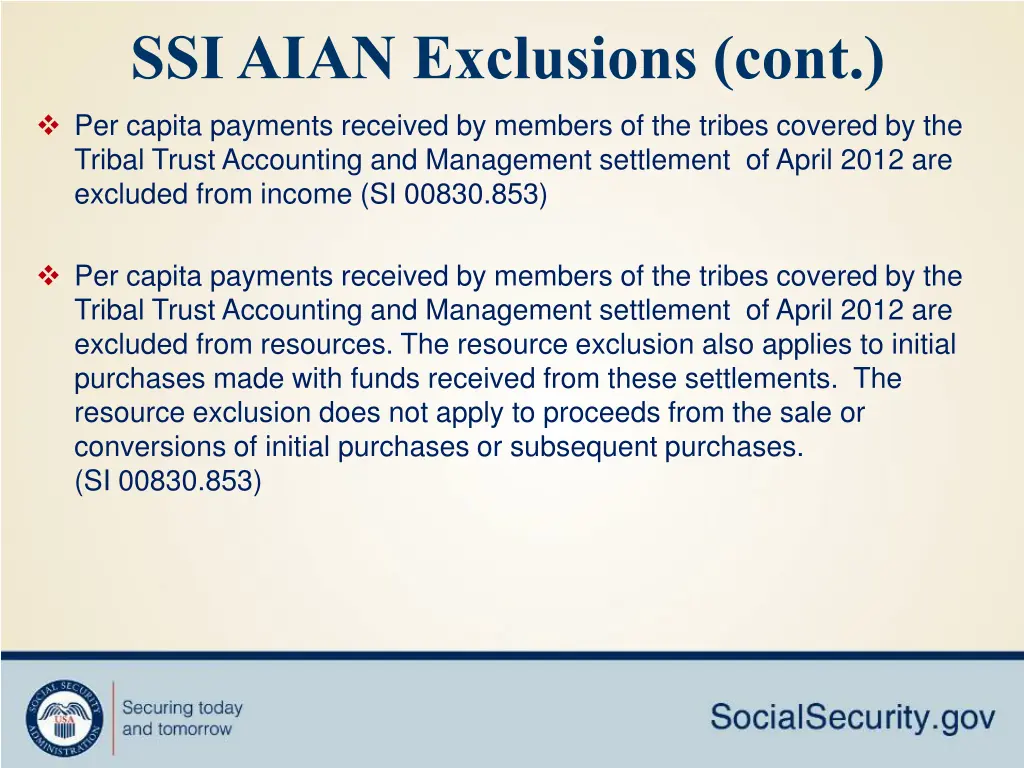 SSI AIAN Exclusions (cont.)

❖ Per capita payments received by members of the tribes covered by the Tribal Trust Accounting and Management settlement of April 2012 are excluded from income (SI 00830.853)

❖ Per capita payments received by members of the tribes covered by the Tribal Trust Accounting and Management settlement of April 2012 are excluded from resources. The resource exclusion also applies to initial purchases made with funds received from these settlements. The resource exclusion does not apply to proceeds from the sale or conversions of initial purchases or subsequent purchases. (SI 00830.853)

SOCIAL SECURITY ADMINISTRATION USA

Securing today and tomorrow

SocialSecurity.gov